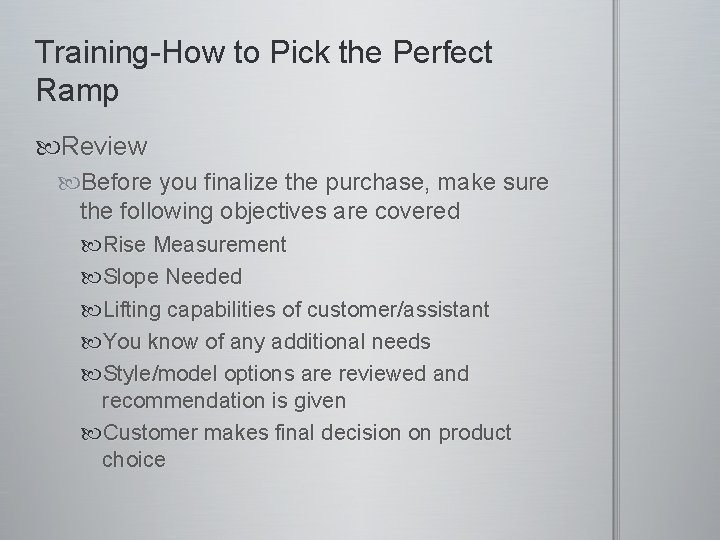 Training-How to Pick the Perfect Ramp

Review

Before you finalize the purchase, make sure the following objectives are covered

Rise Measurement

Slope Needed

Lifting capabilities of customer/assistant

You know of any additional needs

Style/model options are reviewed and recommendation is given

Customer makes final decision on product choice